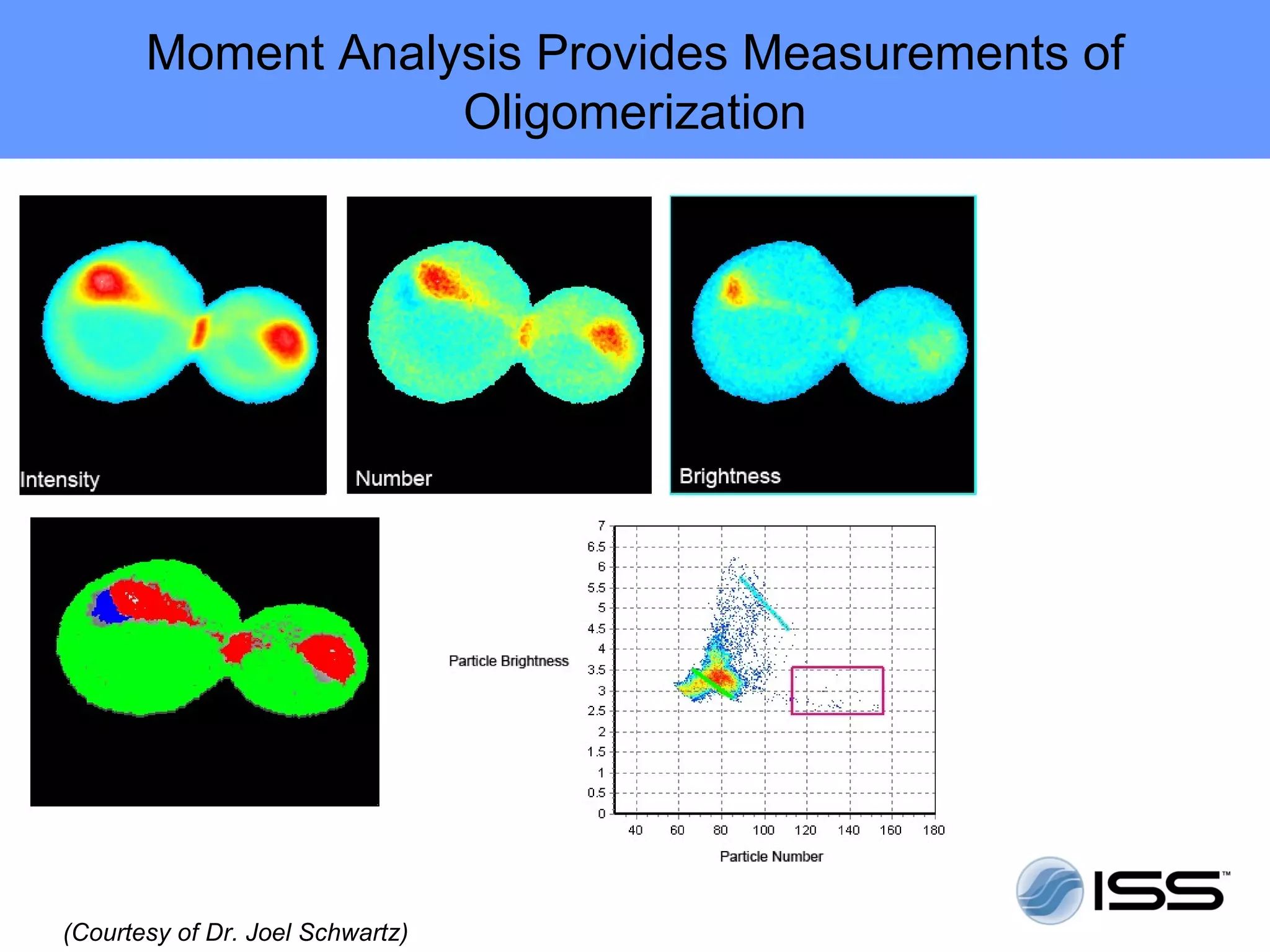 Moment Analysis Provides Measurements of Oligomerization

Intensity

Number

Brightness

Particle Brightness

7
6.5
6
5.5
5
4.5
4
3.5
3
2.5
2
1.5
1
0.5
0

40 60 80 100 120 140 160 180

Particle Number

ISS™

(Courtesy of Dr. Joel Schwartz)